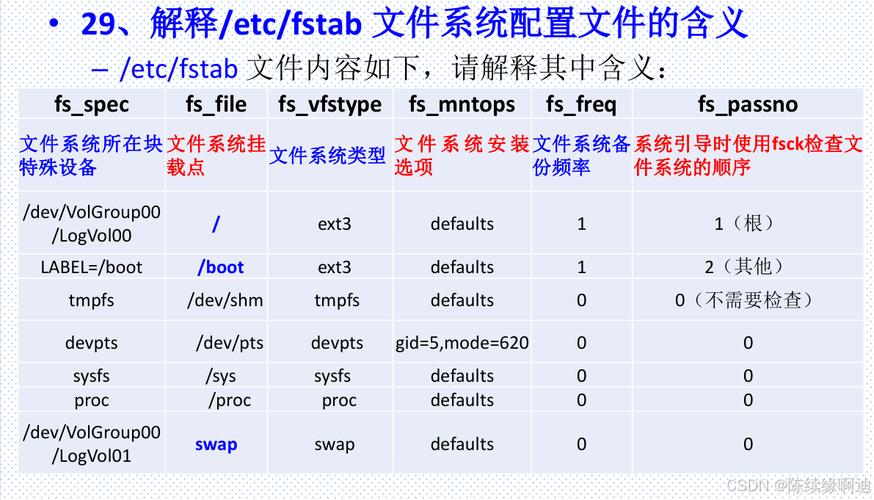 • 29、解释/etc/fstab 文件系统配置文件的含义

– /etc/fstab 文件内容如下，请解释其中含义：

| fs_spec | fs_file | fs_vfstype | fs_mntops | fs_freq | fs_passno |
|---|---|---|---|---|---|
| 文件系统所在块特殊设备 | 文件系统挂载点 | 文件系统类型 | 文件系统安装选项 | 文件系统备份频率 | 系统引导时使用fsck检查文件系统的顺序 |
| /dev/VolGroup00/LogVol00 | / | ext3 | defaults | 1 | 1（根） |
| LABEL=/boot | /boot | ext3 | defaults | 1 | 2（其他） |
| tmpfs | /dev/shm | tmpfs | defaults | 0 | 0（不需要检查） |
| devpts | /dev/pts | devpts | gid=5,mode=620 | 0 | 0 |
| sysfs | /sys | sysfs | defaults | 0 | 0 |
| proc | /proc | proc | defaults | 0 | 0 |
| /dev/VolGroup00/LogVol01 | swap | swap | defaults | 0 | 0 |

CSDN @陈续缘啊迪